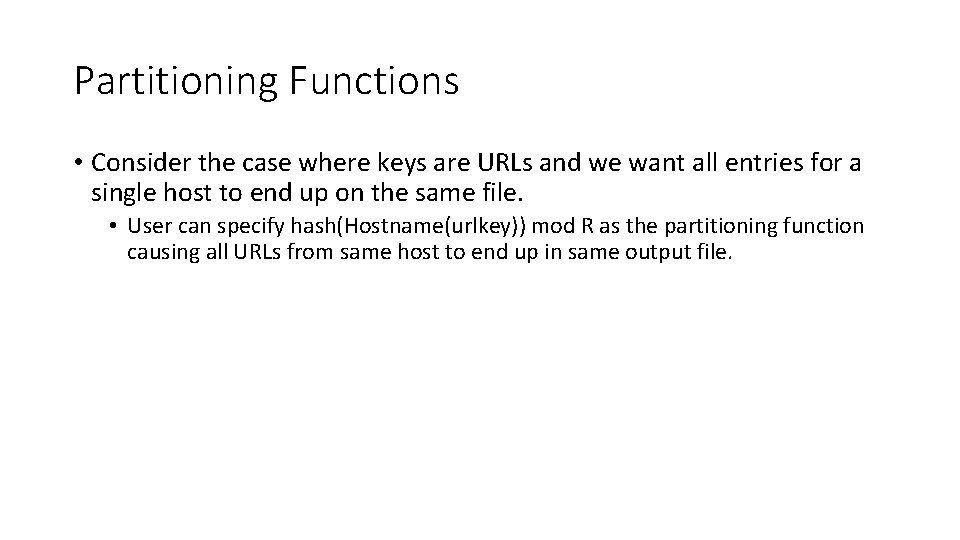 Partitioning Functions

• Consider the case where keys are URLs and we want all entries for a single host to end up on the same file.

• User can specify hash(Hostname(urlkey)) mod R as the partitioning function causing all URLs from same host to end up in same output file.